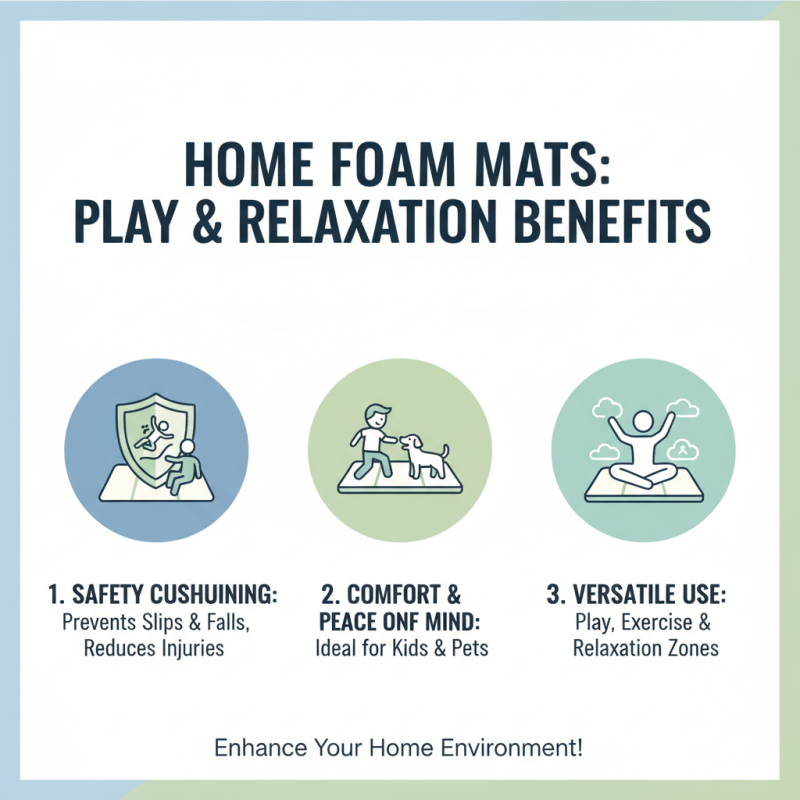 HOME FOAM MATS:
PLAY & RELAXATION BENEFITS

1. SAFETY CUSHUINING:
Prevents Slips & Falls, Reduces Injuries

2. COMFORT & PEACE ONF MIND:
Ideal for Kids & Pets

3. VERSATILE USE:
Play, Exercise & Relaxation Zones

Enhance Your Home Environment!